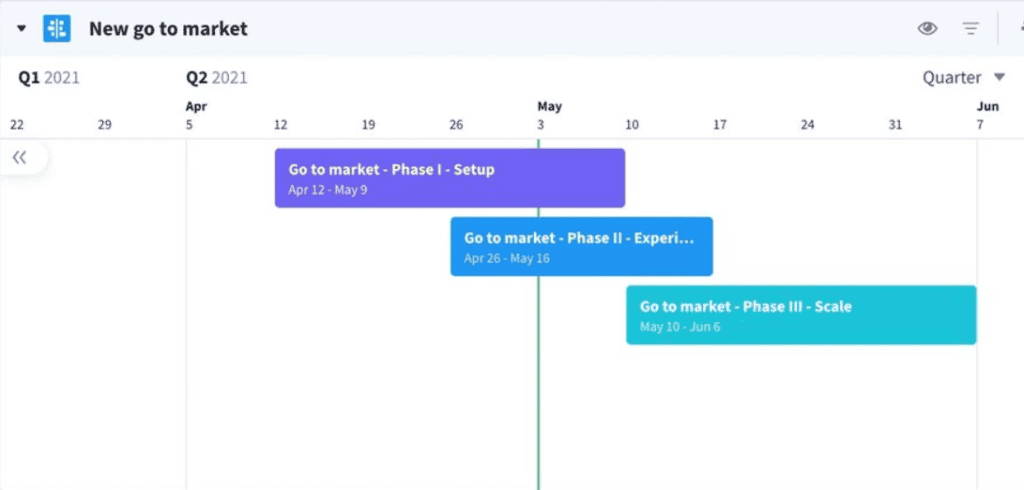 New go to market

Q1 2021
Q2 2021
Quarter

Apr
May
Jun
22 29 5 12 19 26 3 10 17 24 31 7

Go to market - Phase I - Setup
Apr 12 - May 9

Go to market - Phase II - Experi...
Apr 26 - May 16

Go to market - Phase III - Scale
May 10 - Jun 6